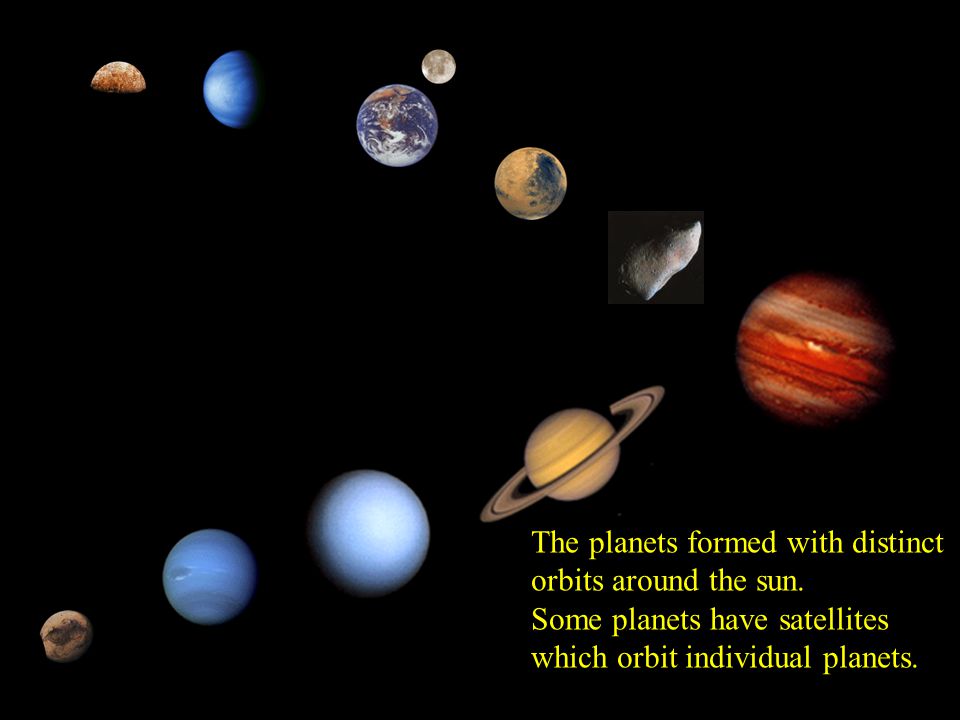 The planets formed with distinct orbits around the sun.
Some planets have satellites which orbit individual planets.